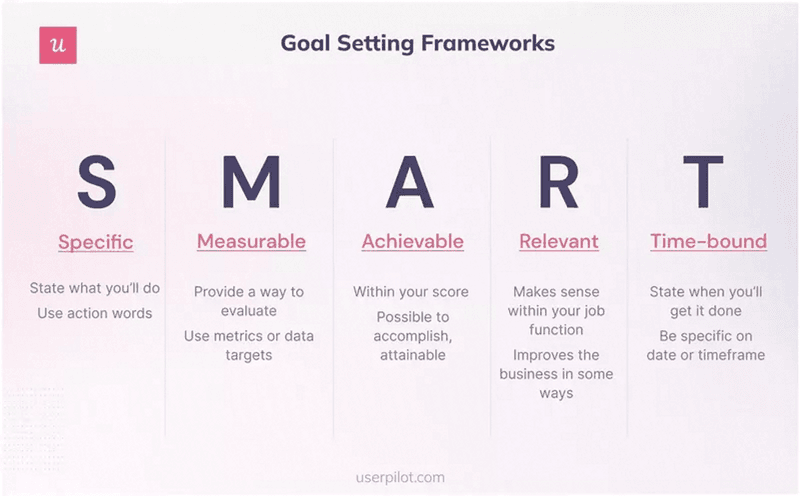 u

Goal Setting Frameworks

S

Specific

State what you'll do

Use action words

M

Measurable

Provide a way to evaluate

Use metrics or data targets

A

Achievable

Within your score

Possible to accomplish, attainable

R

Relevant

Makes sense within your job function

Improves the business in some ways

T

Time-bound

State when you'll get it done

Be specific on date or timeframe

userpilot.com